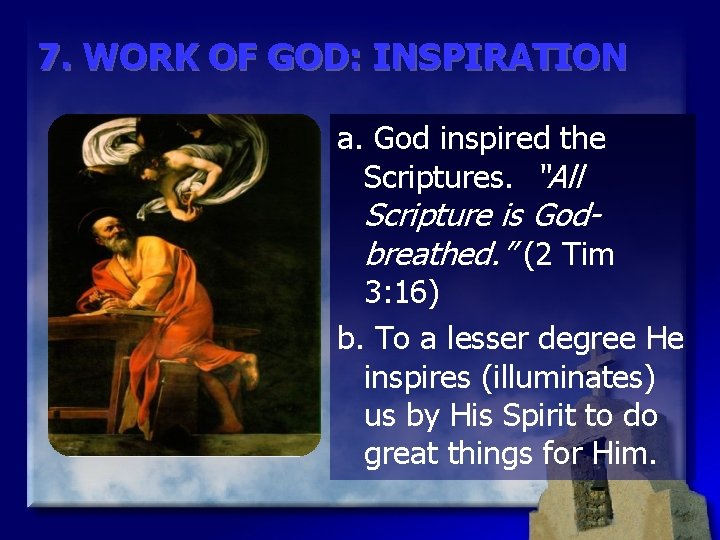 7. WORK OF GOD: INSPIRATION

a. God inspired the Scriptures. "All Scripture is God-breathed." (2 Tim 3:16)

b. To a lesser degree He inspires (illuminates) us by His Spirit to do great things for Him.